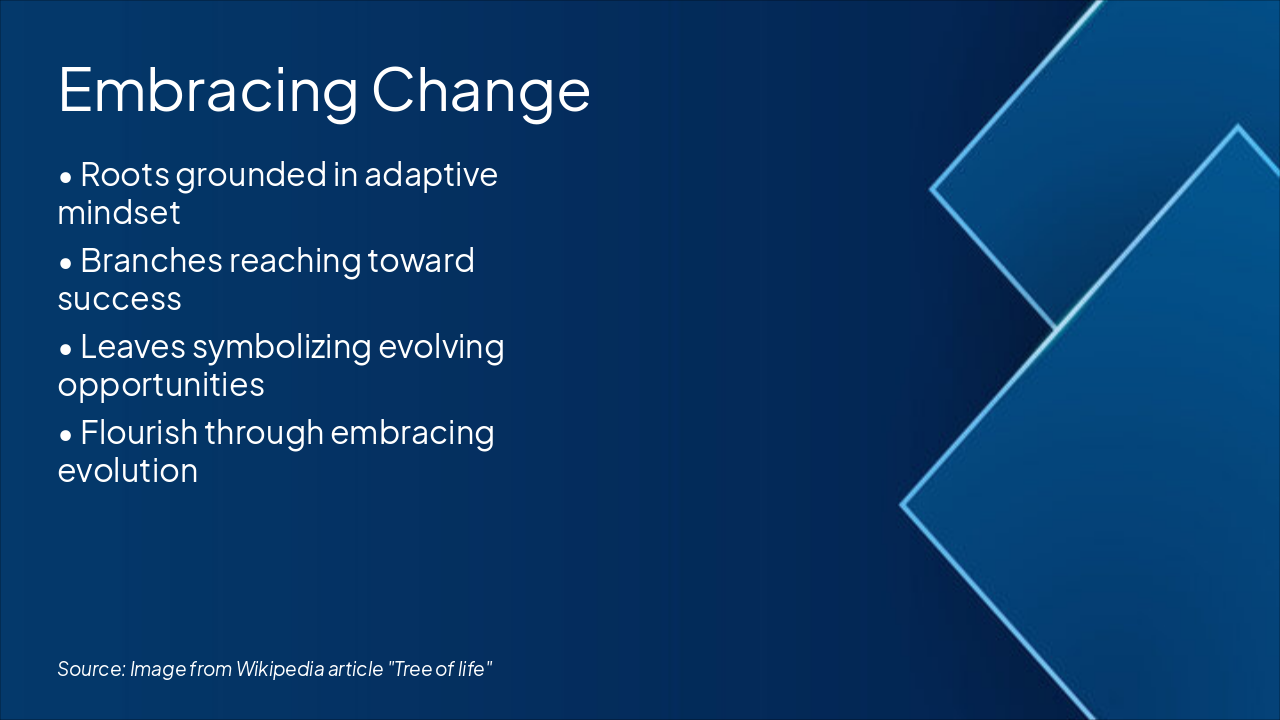 Embracing Change

• Roots grounded in adaptive mindset

• Branches reaching toward success

• Leaves symbolizing evolving opportunities

• Flourish through embracing evolution

Source: Image from Wikipedia article "Tree of life"